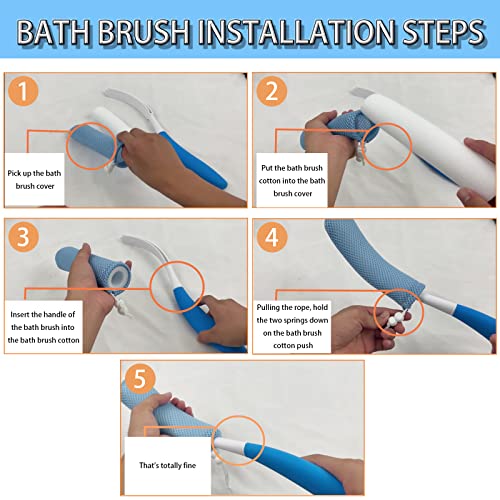 BATH BRUSH INSTALLATION STEPS

1

Pick up the bath brush cover

2

Put the bath brush cotton into the bath brush cover

3

Insert the handle of the bath brush into the bath brush cotton

4

Pulling the rope, hold the two springs down on the bath brush cotton push

5

That's totally fine